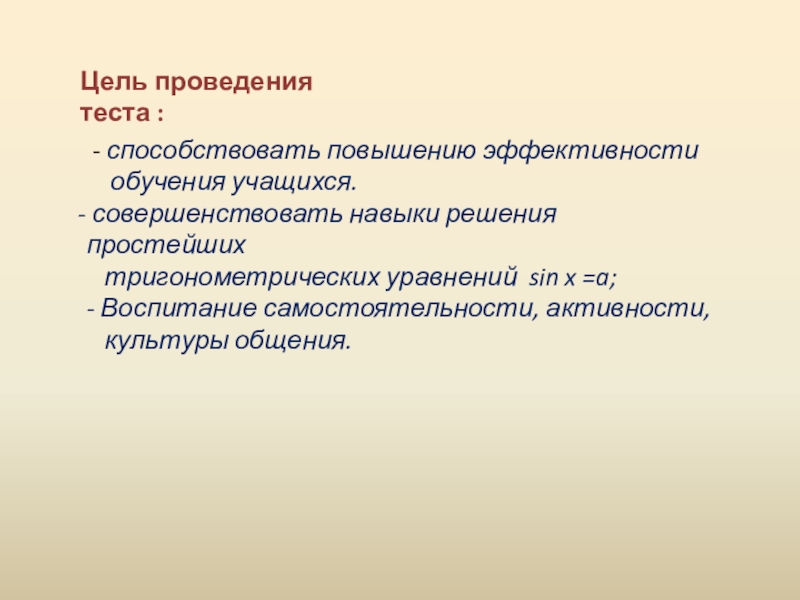 Цель проведения теста :

- способствовать повышению эффективности обучения учащихся.

- совершенствовать навыки решения простейших тригонометрических уравнений $\sin x = a$;

- Воспитание самостоятельности, активности, культуры общения.